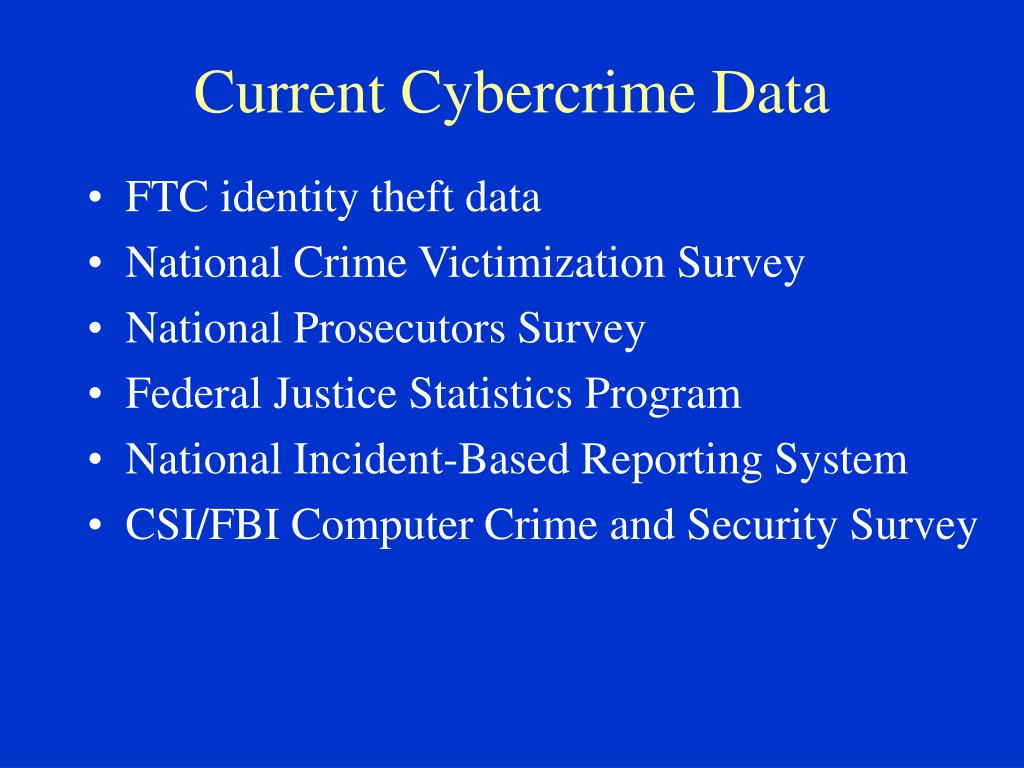 Current Cybercrime Data

• FTC identity theft data
• National Crime Victimization Survey
• National Prosecutors Survey
• Federal Justice Statistics Program
• National Incident-Based Reporting System
• CSI/FBI Computer Crime and Security Survey